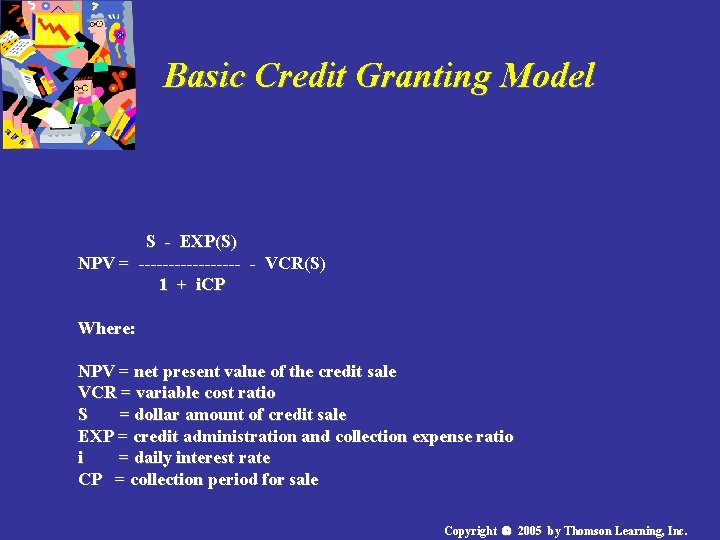 Basic Credit Granting Model

$NPV = \frac{S - EXP(S)}{1 + iCP} - VCR(S)$

Where:

NPV = net present value of the credit sale
VCR = variable cost ratio
S = dollar amount of credit sale
EXP = credit administration and collection expense ratio
i = daily interest rate
CP = collection period for sale

Copyright © 2005 by Thomson Learning, Inc.